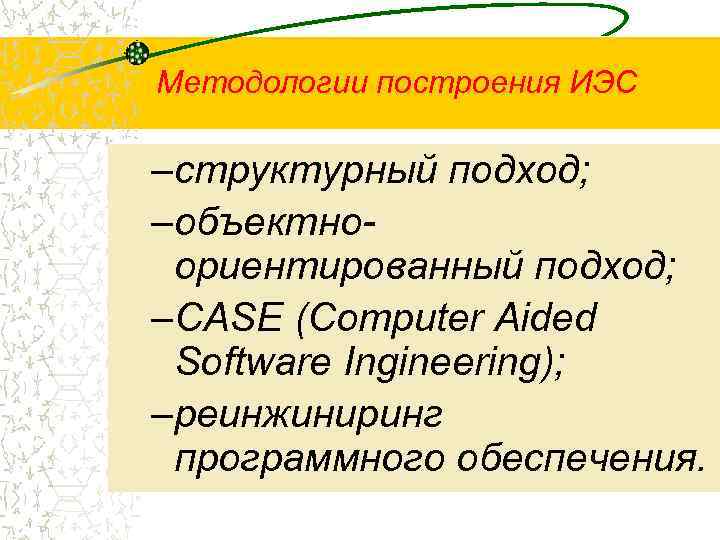 Методологии построения ИЭС

–структурный подход;

–объектно-ориентированный подход;

–CASE (Computer Aided Software Ingineering);

–реинжиниринг программного обеспечения.